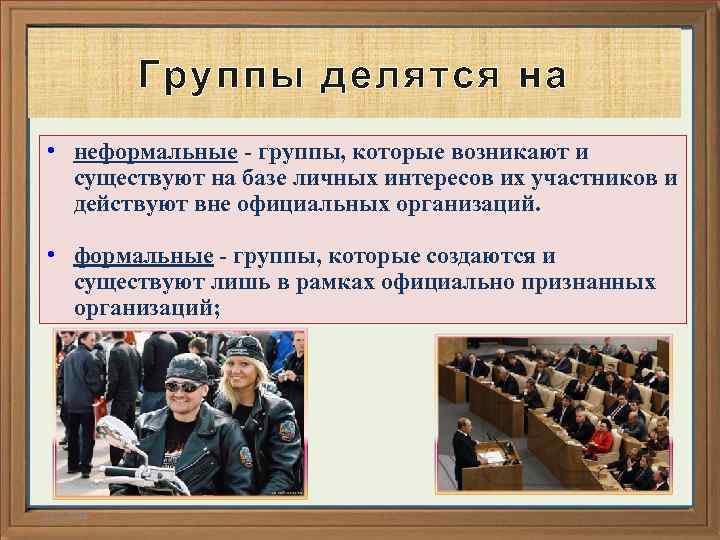 Группы делятся на

• неформальные - группы, которые возникают и существуют на базе личных интересов их участников и действуют вне официальных организаций.

• формальные - группы, которые создаются и существуют лишь в рамках официально признанных организаций;